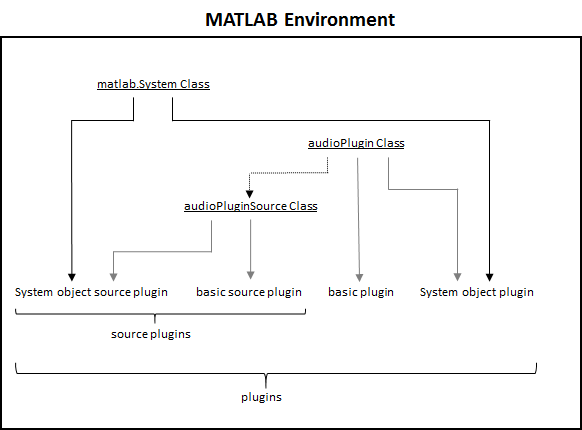 MATLAB Environment

matlab.System Class

audioPlugin Class

audioPluginSource Class

System object source plugin

basic source plugin

basic plugin

System object plugin

source plugins

plugins